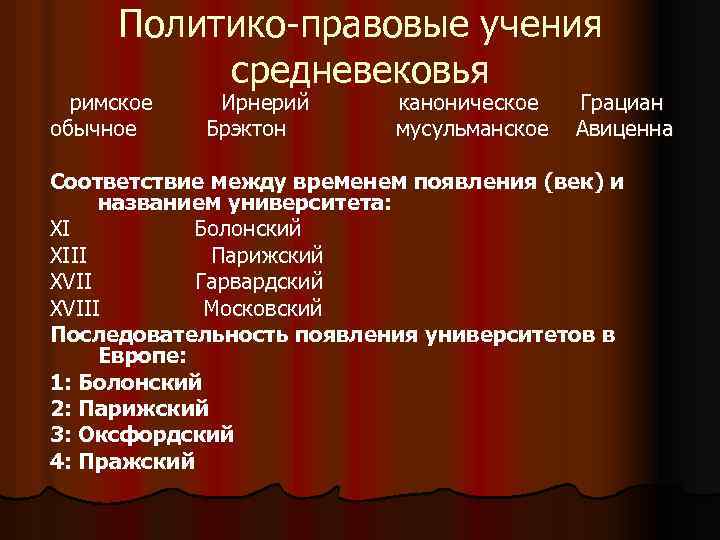 Политико-правовые учения средневековья

римское Ирнерий каноническое Грациан
обычное Брэктон мусульманское Авиценна

Соответствие между временем появления (век) и названием университета:
XI Болонский
XIII Парижский
XVII Гарвардский
XVIII Московский
Последовательность появления университетов в Европе:
1: Болонский
2: Парижский
3: Оксфордский
4: Пражский